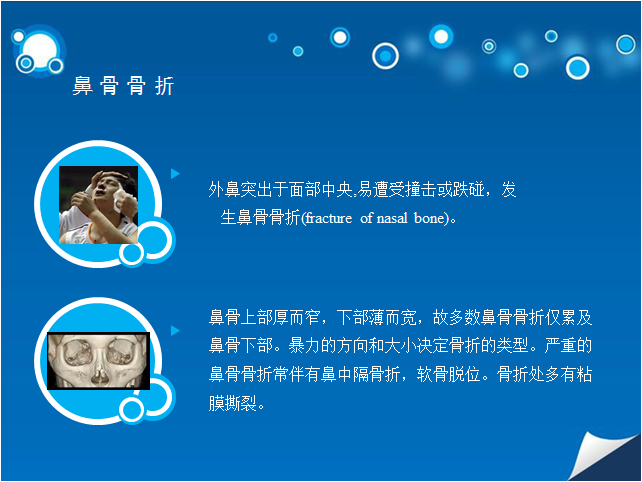 鼻骨骨折

外鼻突出于面部中央,易遭受撞击或跌碰，发生鼻骨骨折(fracture of nasal bone)。

鼻骨上部厚而窄，下部薄而宽，故多数鼻骨骨折仅累及鼻骨下部。暴力的方向和大小决定骨折的类型。严重的鼻骨骨折常伴有鼻中隔骨折，软骨脱位。骨折处多有粘膜撕裂。